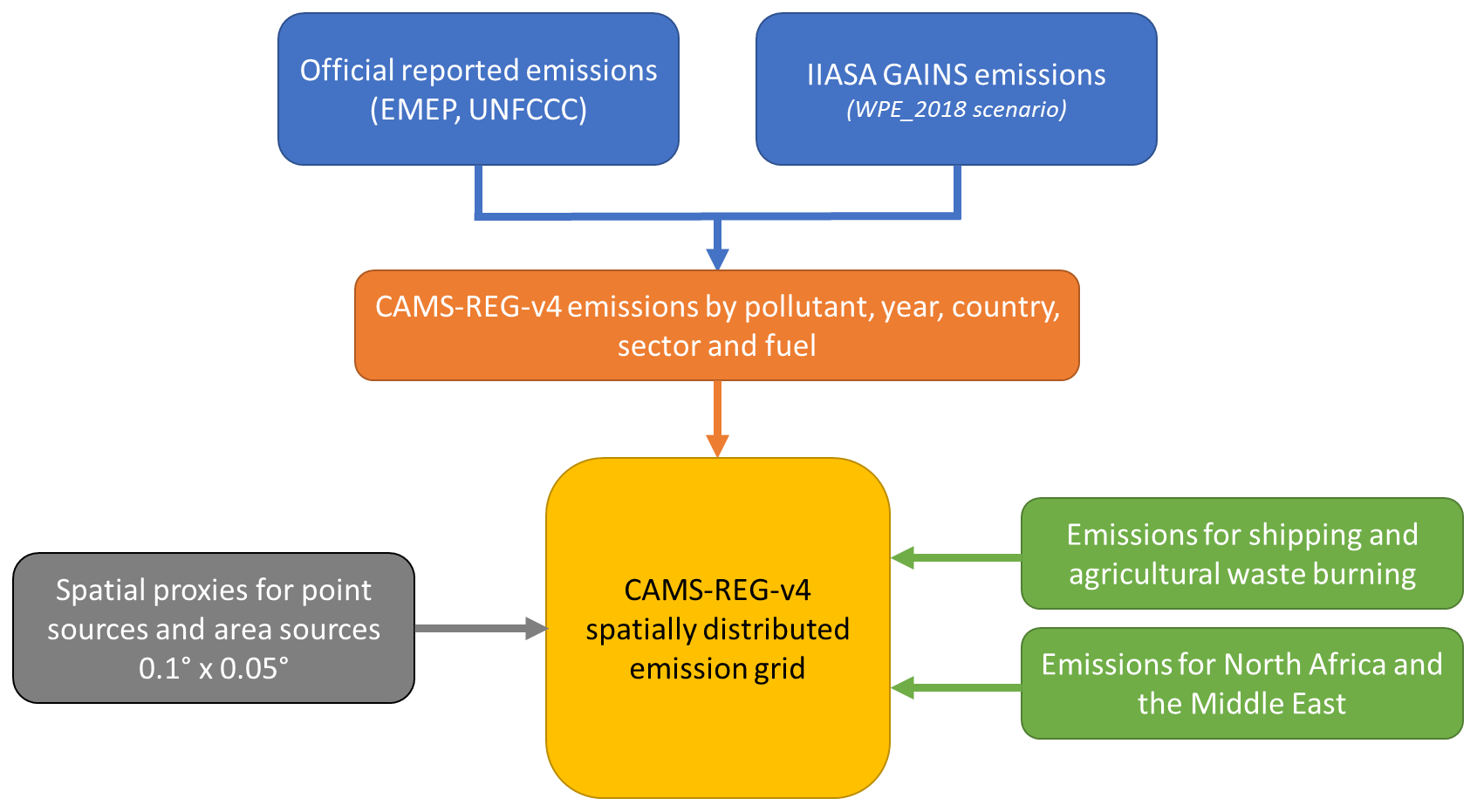 Official reported emissions (EMEP, UNFCCC)

IIASA GAINS emissions
(WPE_2018 scenario)

CAMS-REG-v4 emissions by pollutant, year, country, sector and fuel

Spatial proxies for point sources and area sources 0.1° x 0.05°

CAMS-REG-v4 spatially distributed emission grid

Emissions for shipping and agricultural waste burning

Emissions for North Africa and the Middle East